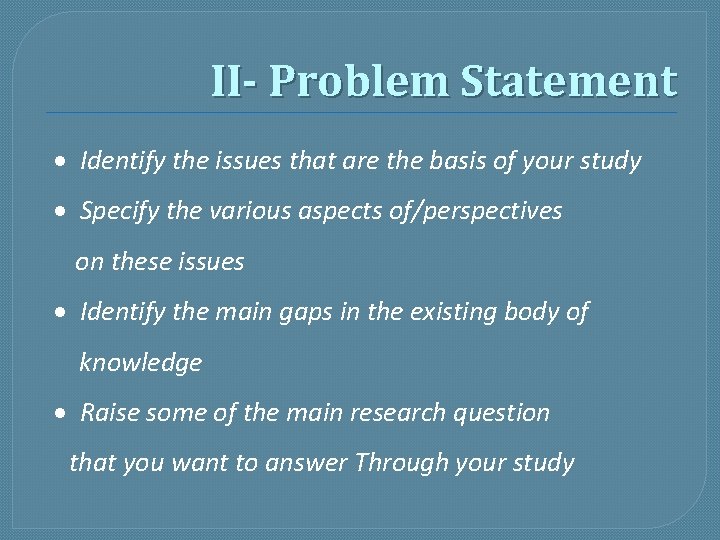 II- Problem Statement

• Identify the issues that are the basis of your study
• Specify the various aspects of/perspectives on these issues
• Identify the main gaps in the existing body of knowledge
• Raise some of the main research question that you want to answer Through your study